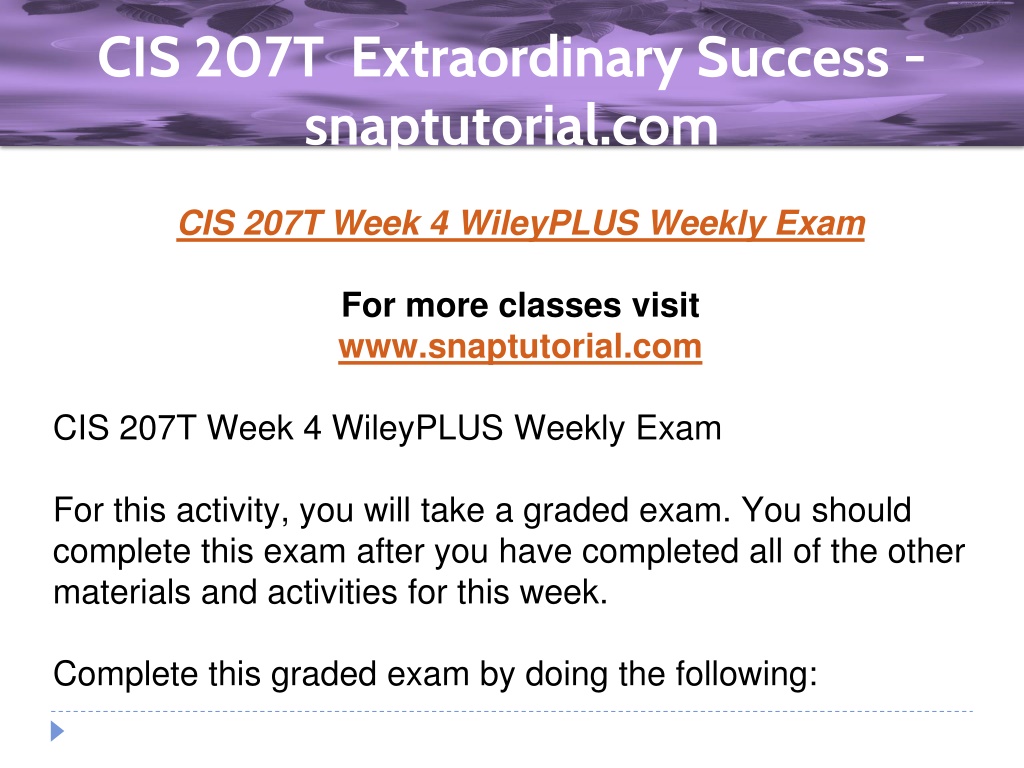 CIS 207T Extraordinary Success - snaptutorial.com

CIS 207T Week 4 WileyPLUS Weekly Exam

For more classes visit
www.snaptutorial.com

CIS 207T Week 4 WileyPLUS Weekly Exam

For this activity, you will take a graded exam. You should complete this exam after you have completed all of the other materials and activities for this week.

Complete this graded exam by doing the following: